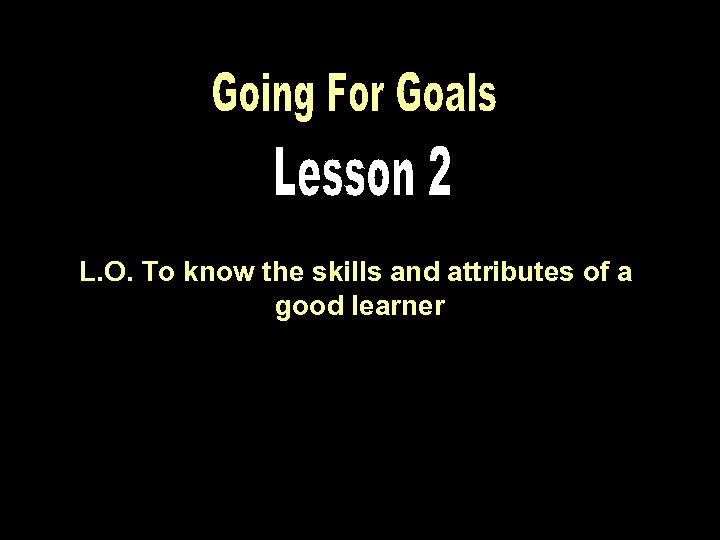 Going For Goals

Lesson 2

L.O. To know the skills and attributes of a good learner